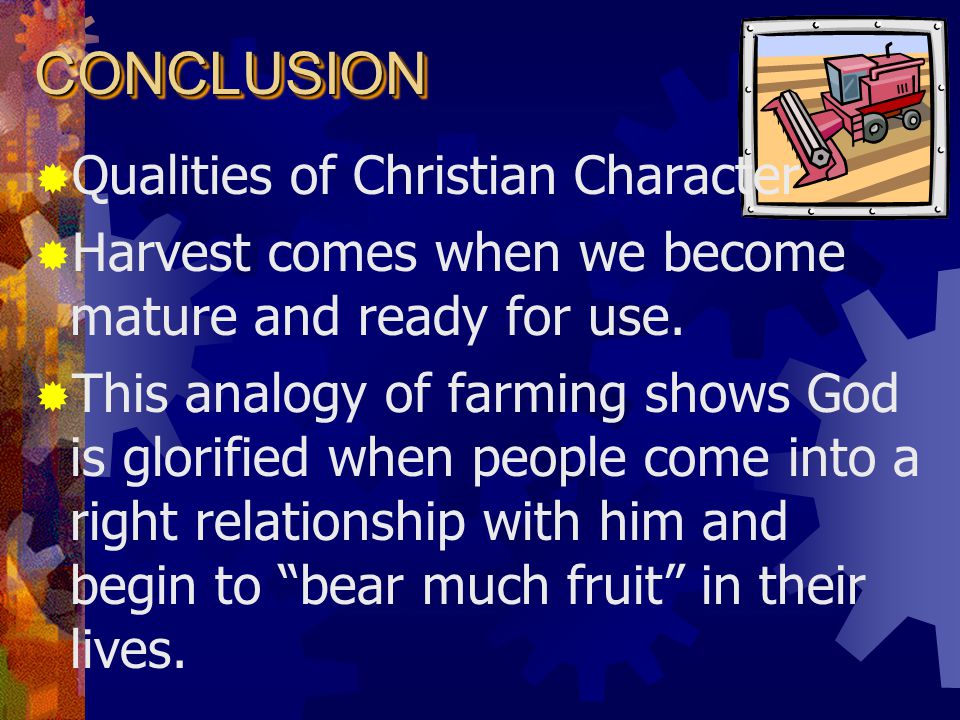 CONCLUSION

Qualities of Christian Character

Harvest comes when we become mature and ready for use.

This analogy of farming shows God is glorified when people come into a right relationship with him and begin to “bear much fruit” in their lives.